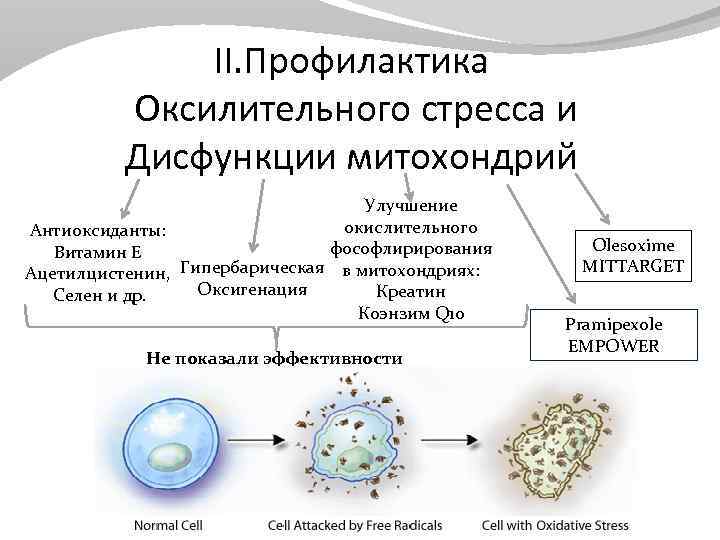 II.Профилактика Оксилительного стресса и Дисфункции митохондрий

Антиоксиданты:
Витамин Е
Ацетилцистенин,
Селен и др.

Гипербарическая
Оксигенация

Улучшение
окислительного
фософлирирования
в митохондриях:
Креатин
Коэнзим Q10

Olesoxime
MITTARGET

Pramipexole
EMPOWER

Не показали эффективности

Normal Cell

Cell Attacked by Free Radicals

Cell with Oxidative Stress